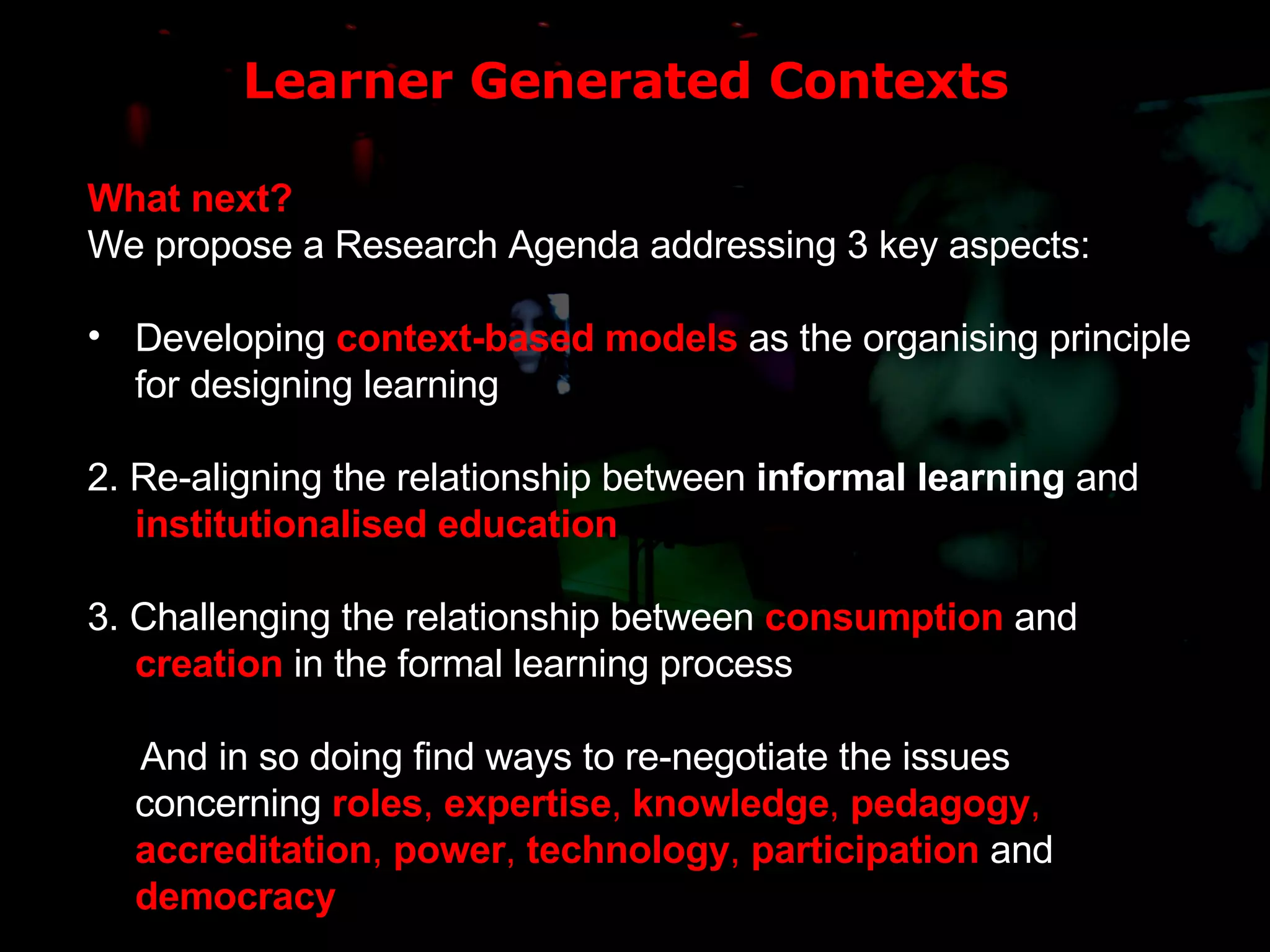 Learner Generated Contexts

What next?
We propose a Research Agenda addressing 3 key aspects:

• Developing context-based models as the organising principle for designing learning

2. Re-aligning the relationship between informal learning and institutionalised education

3. Challenging the relationship between consumption and creation in the formal learning process

And in so doing find ways to re-negotiate the issues concerning roles, expertise, knowledge, pedagogy, accreditation, power, technology, participation and democracy